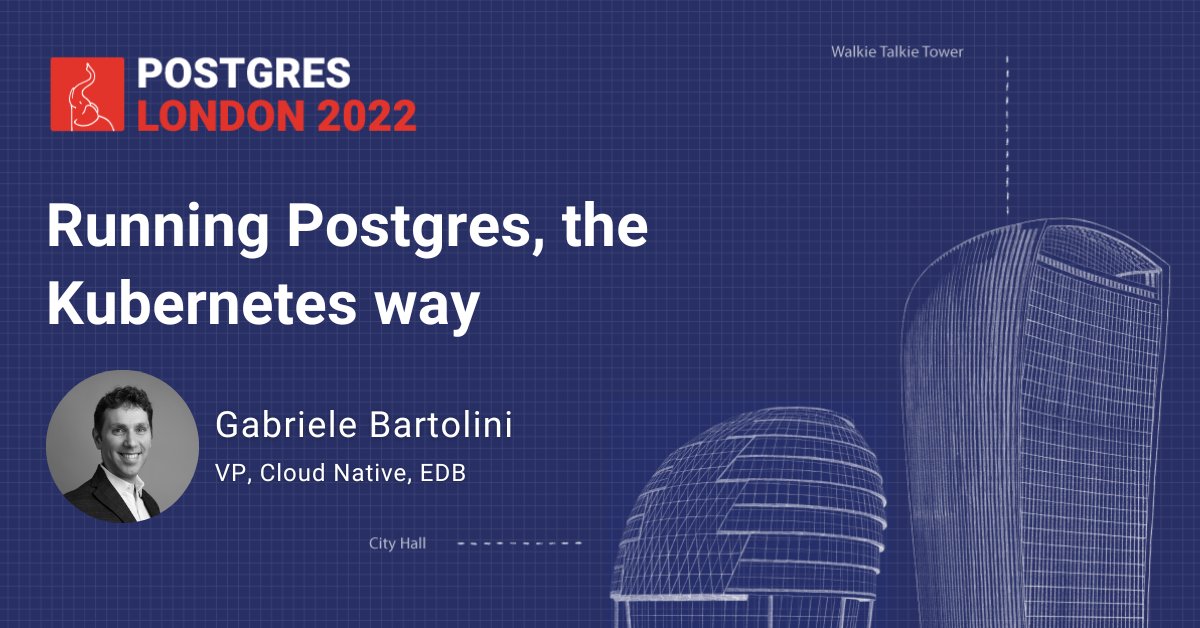 POSTGRES
LONDON 2022

Walkie Talkie Tower

Running Postgres, the Kubernetes way

Gabriele Bartolini
VP, Cloud Native, EDB

City Hall